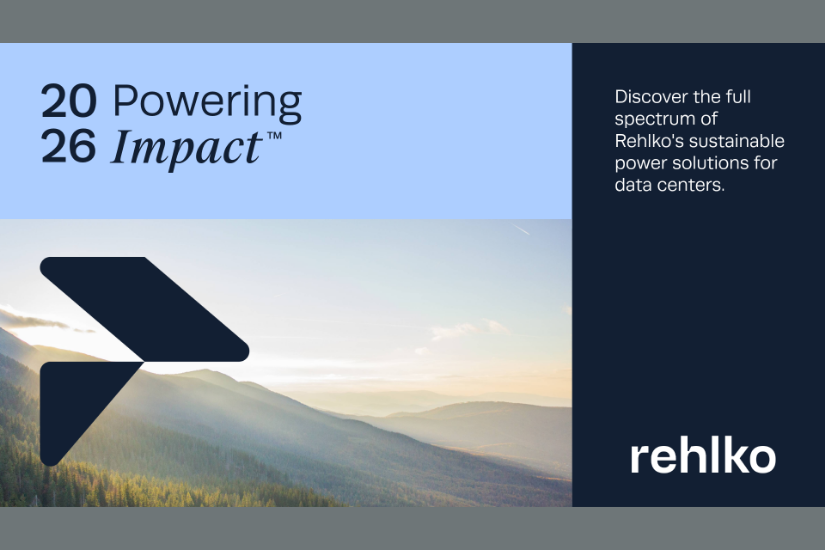 20 Powering
26 Impact™

Discover the full spectrum of Rehlko's sustainable power solutions for data centers.

rehlko